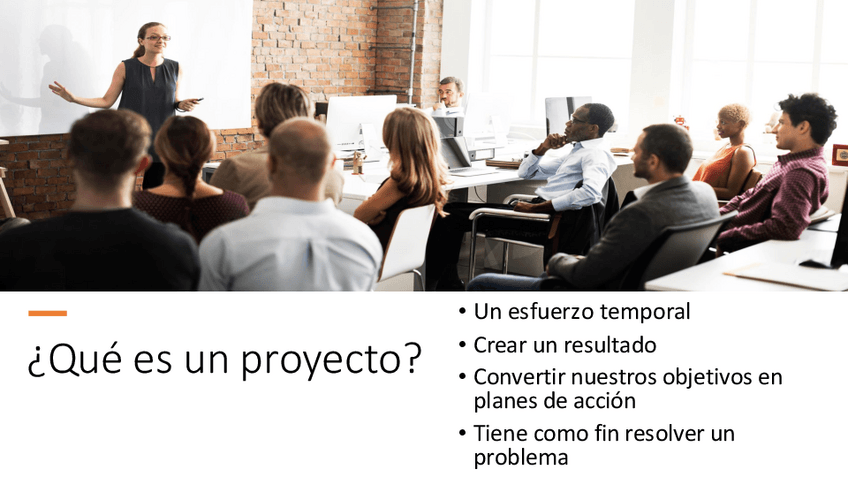 ¿Qué es un proyecto?

• Un esfuerzo temporal
• Crear un resultado
• Convertir nuestros objetivos en planes de acción
• Tiene como fin resolver un problema